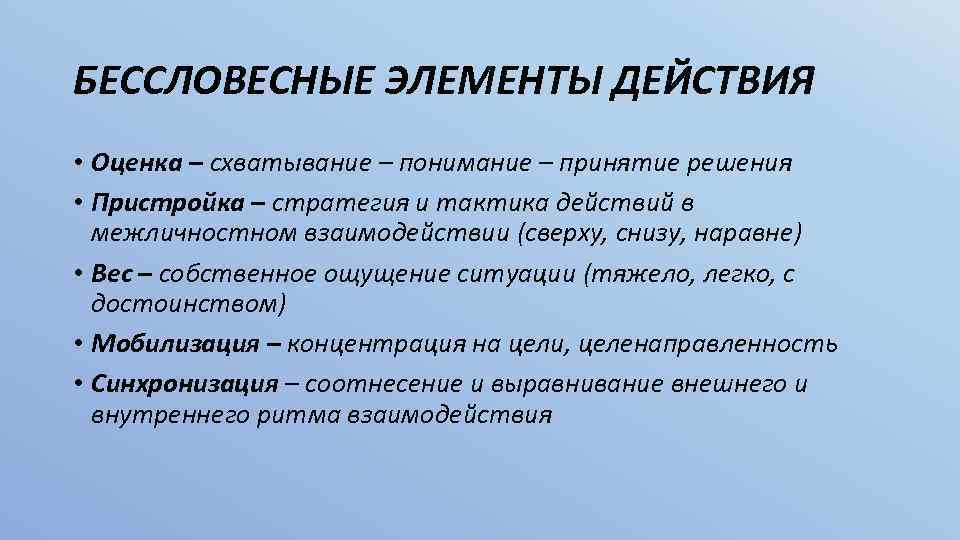 БЕССЛОВЕСНЫЕ ЭЛЕМЕНТЫ ДЕЙСТВИЯ

• Оценка – схватывание – понимание – принятие решения
• Пристройка – стратегия и тактика действий в межличностном взаимодействии (сверху, снизу, наравне)
• Вес – собственное ощущение ситуации (тяжело, легко, с достоинством)
• Мобилизация – концентрация на цели, целенаправленность
• Синхронизация – соотнесение и выравнивание внешнего и внутреннего ритма взаимодействия